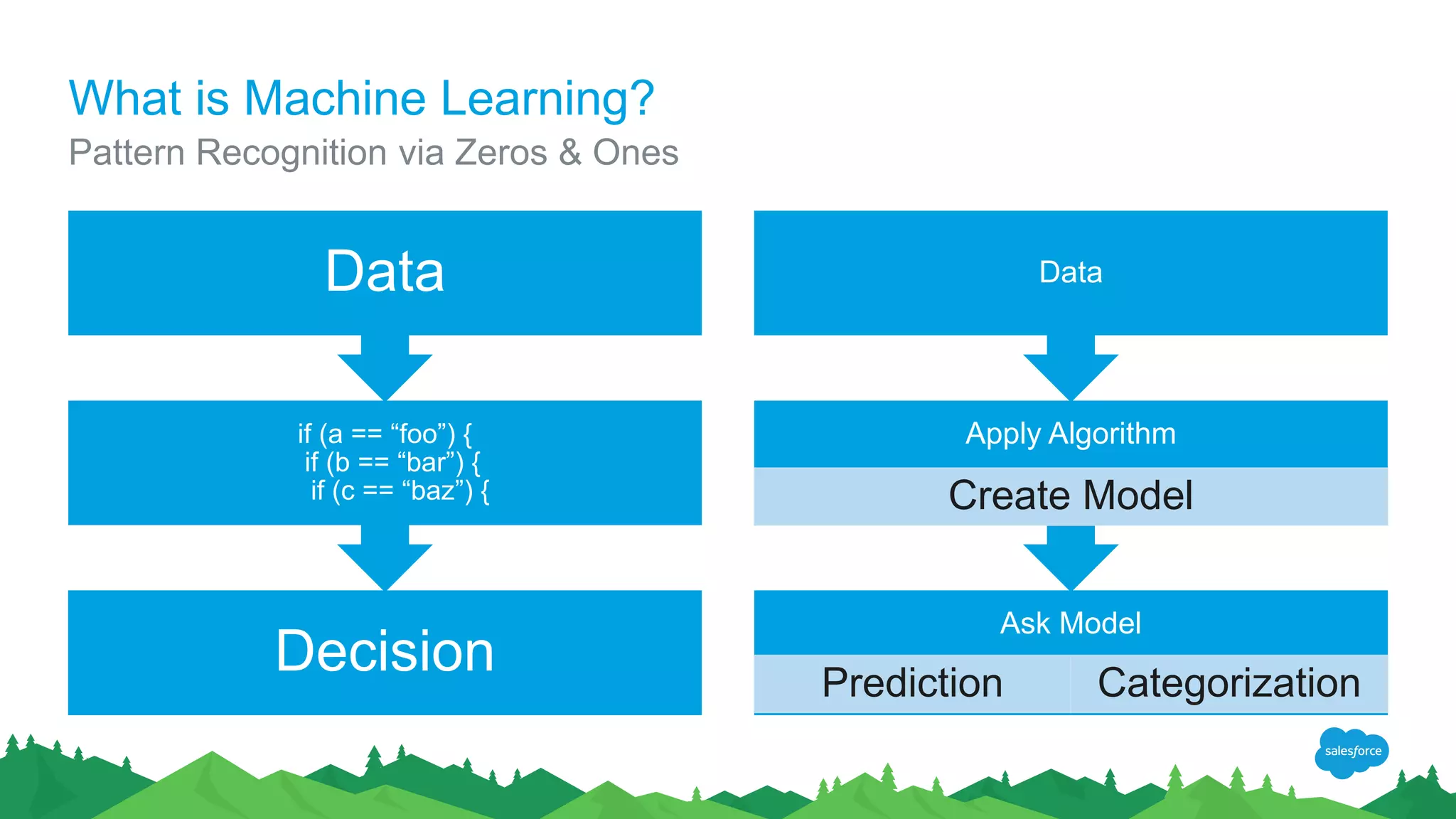 What is Machine Learning?
Pattern Recognition via Zeros & Ones

Data

if (a == “foo”) {
if (b == “bar”) {
if (c == “baz”) {

Decision

Data

Apply Algorithm

Create Model

Ask Model

Prediction

Categorization

salesforce